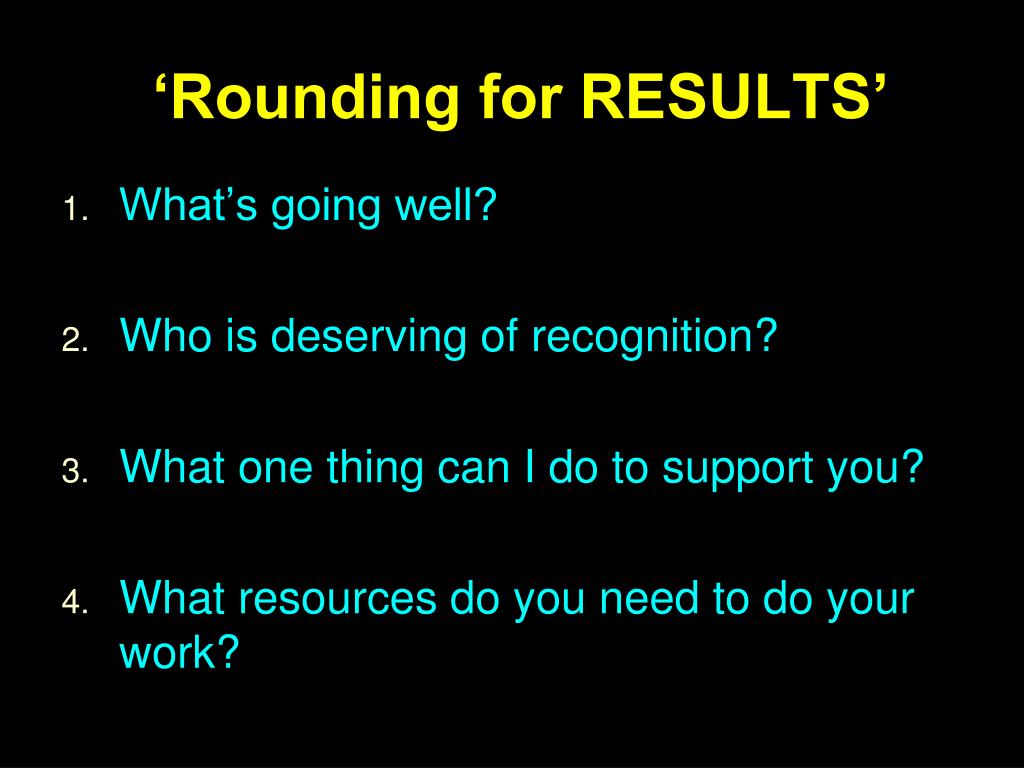 ‘Rounding for RESULTS’

1. What’s going well?

2. Who is deserving of recognition?

3. What one thing can I do to support you?

4. What resources do you need to do your work?